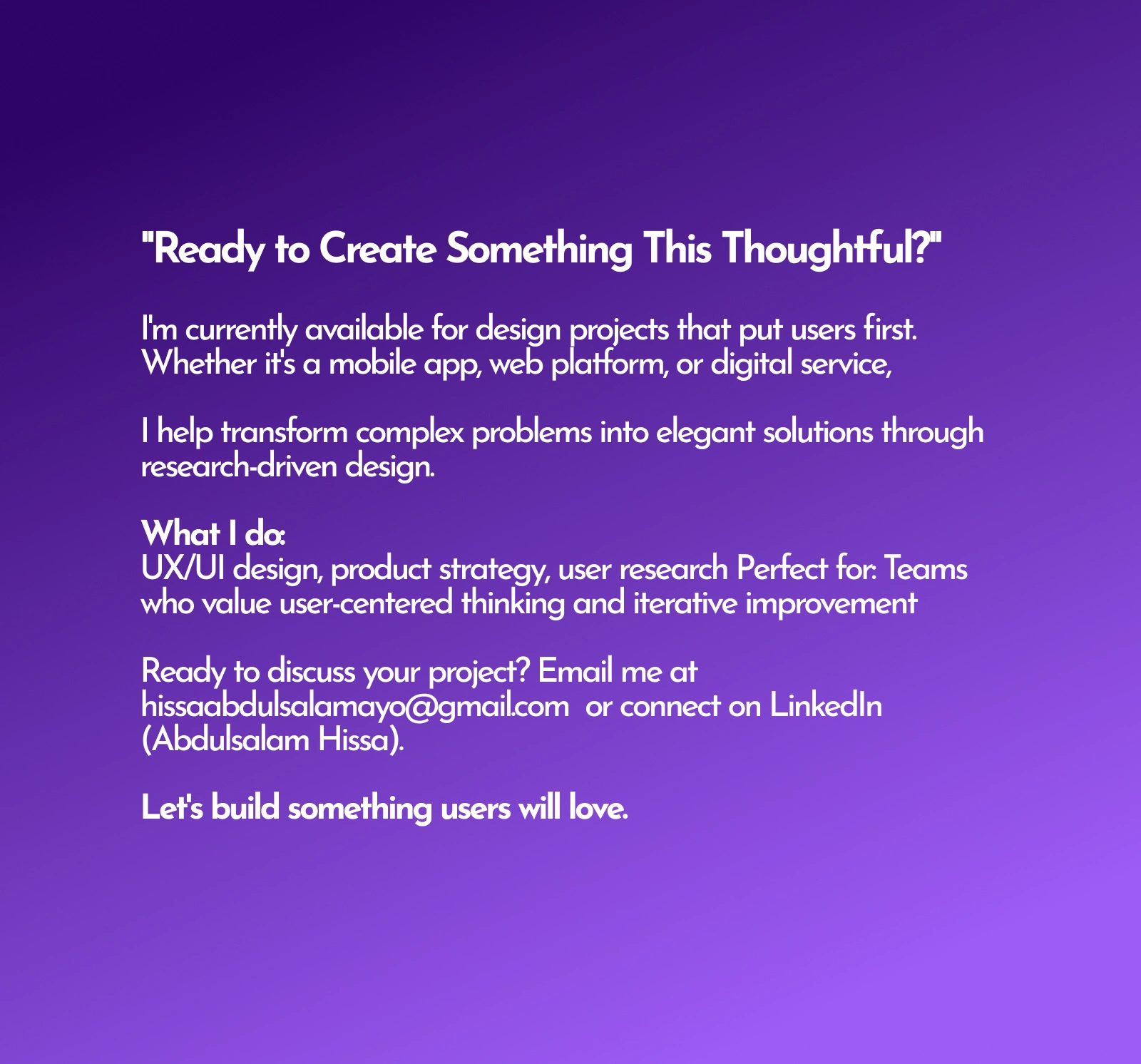 "Ready to Create Something This Thoughtful?"

I'm currently available for design projects that put users first. Whether it's a mobile app, web platform, or digital service,

I help transform complex problems into elegant solutions through research-driven design.

What I do:
UX/UI design, product strategy, user research Perfect for: Teams who value user-centered thinking and iterative improvement

Ready to discuss your project? Email me at hissaabdulsalamayo@gmail.com or connect on LinkedIn (Abdulsalam Hissa).

Let's build something users will love.